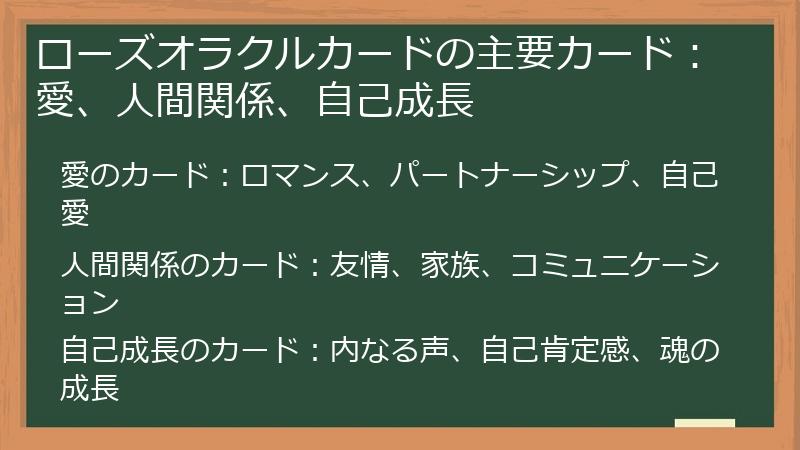 ローズオラクルカードの主要カード：愛、人間関係、自己成長

愛のカード：ロマンス、パートナーシップ、自己愛

人間関係のカード：友情、家族、コミュニケーション

自己成長のカード：内なる声、自己肯定感、魂の成長